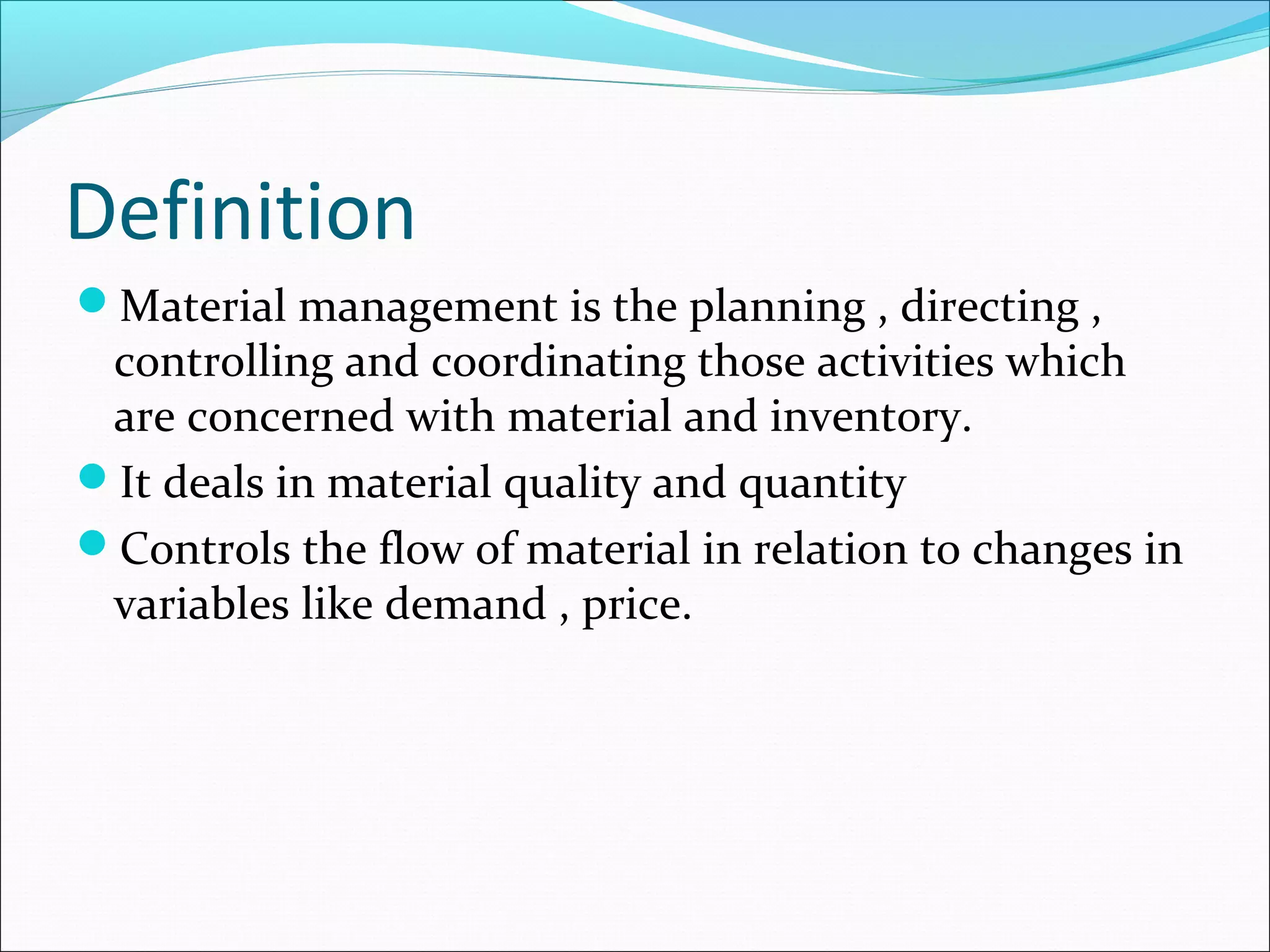 Definition

- Material management is the planning , directing , controlling and coordinating those activities which are concerned with material and inventory.
- It deals in material quality and quantity
- Controls the flow of material in relation to changes in variables like demand , price.